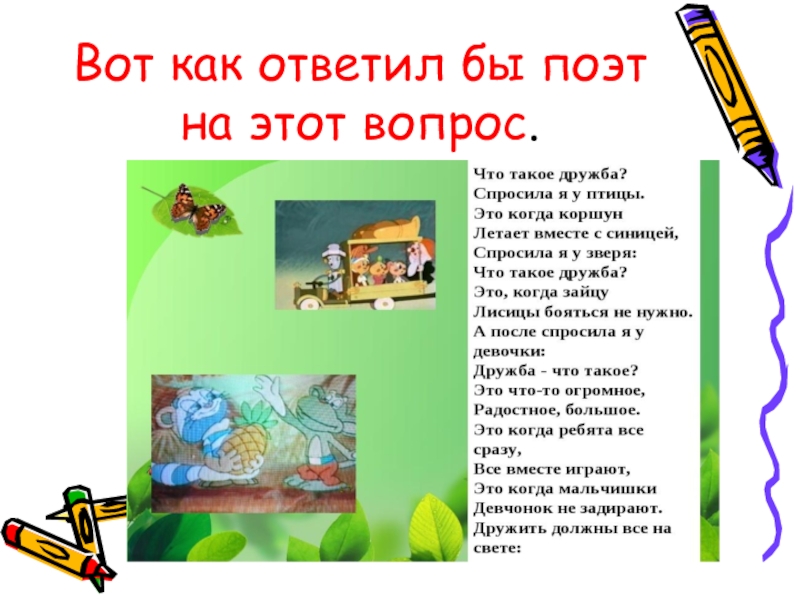 Вот как ответил бы поэт на этот вопрос.

Что такое дружба?
Спросила я у птицы.
Это когда коршун
Летает вместе с синицей,
Спросила я у зверя:
Что такое дружба?
Это, когда зайцу
Лисицы бояться не нужно.
А после спросила я у девочки:
Дружба - что такое?
Это что-то огромное,
Радостное, большое.
Это когда ребята все сразу,
Все вместе играют,
Это когда мальчишки
Девчонок не задирают.
Дружить должны все на свете: